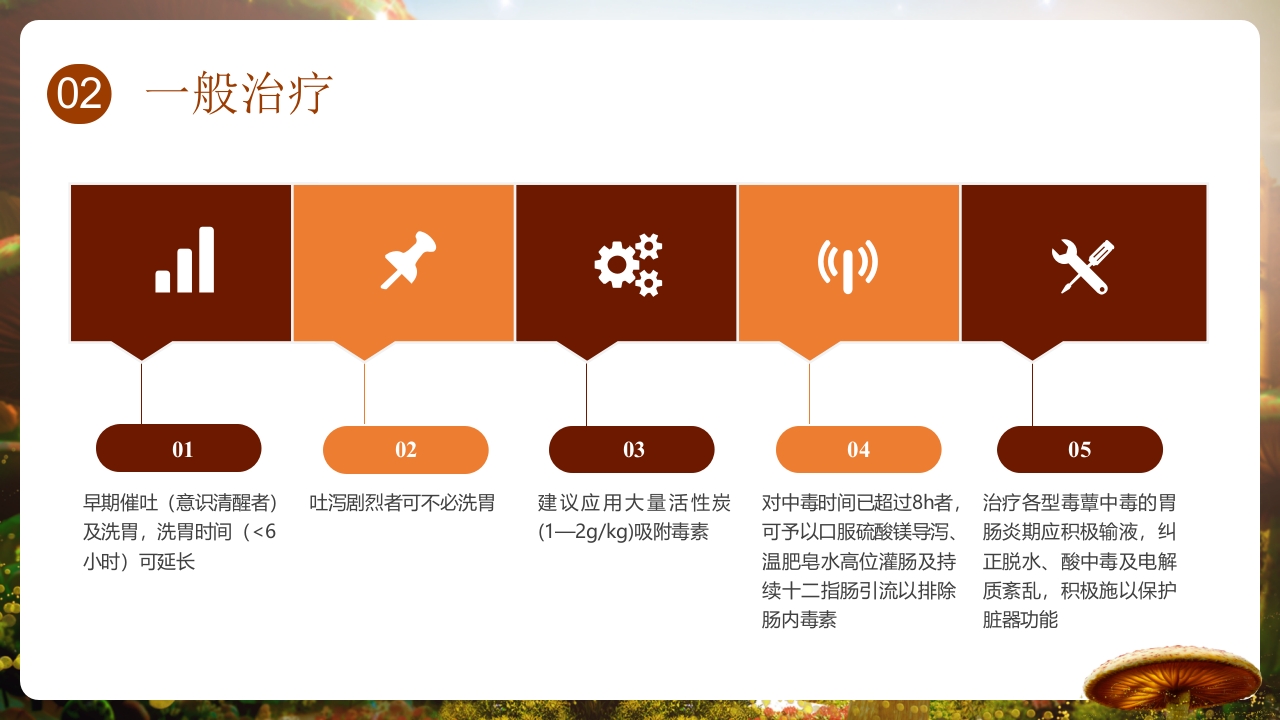 02 一般治疗

01

早期催吐（意识清醒者）及洗胃，洗胃时间（<6小时）可延长

02

吐泻剧烈者可不必洗胃

03

建议应用大量活性炭(1—2g/kg)吸附毒素

04

对中毒时间已超过8h者，可予以口服硫酸镁导泻、温肥皂水高位灌肠及持续十二指肠引流以排除肠内毒素

05

治疗各型毒蕈中毒的胃肠炎期应积极输液，纠正脱水、酸中毒及电解质紊乱，积极施以保护脏器功能